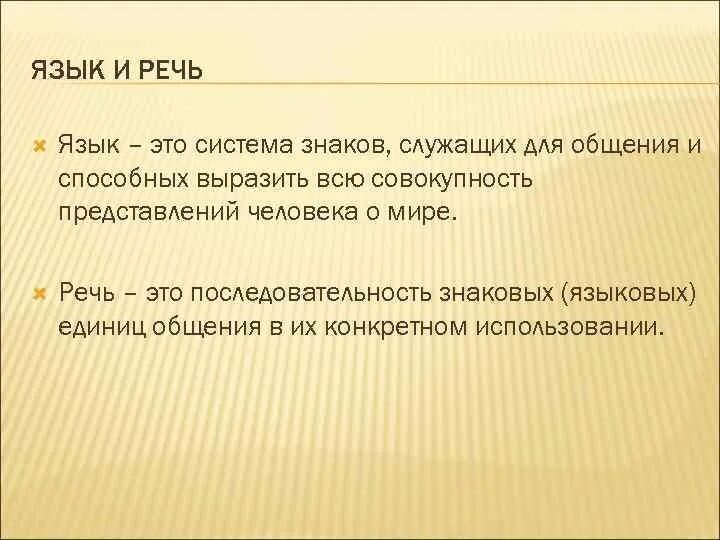 ЯЗЫК И РЕЧЬ

Язык – это система знаков, служащих для общения и способных выразить всю совокупность представлений человека о мире.

Речь – это последовательность знаковых (языковых) единиц общения в их конкретном использовании.